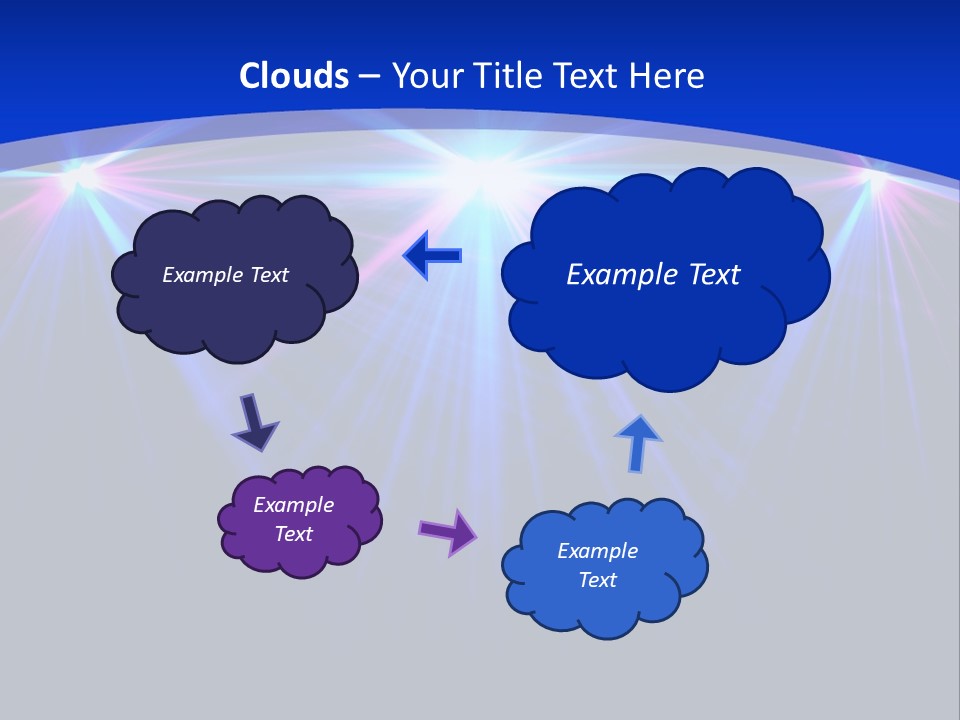 Clouds – Your Title Text Here

Example Text

Example Text

Example Text

Example Text